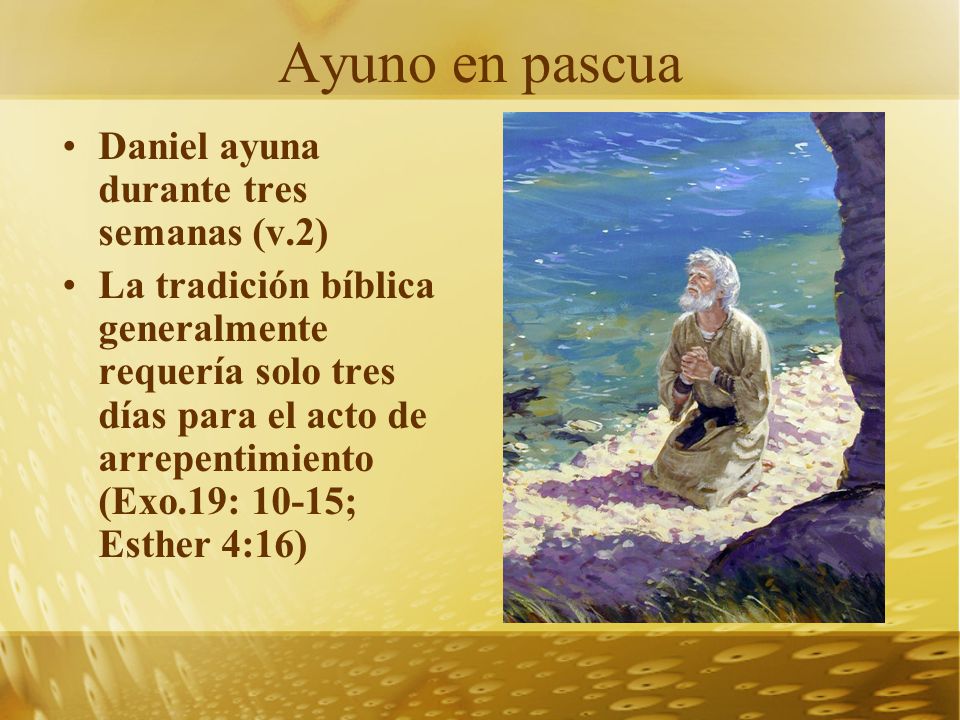 Ayuno en pascua

• Daniel ayuna durante tres semanas (v.2)
• La tradición bíblica generalmente requería solo tres días para el acto de arrepentimiento (Exo.19: 10-15; Esther 4:16)